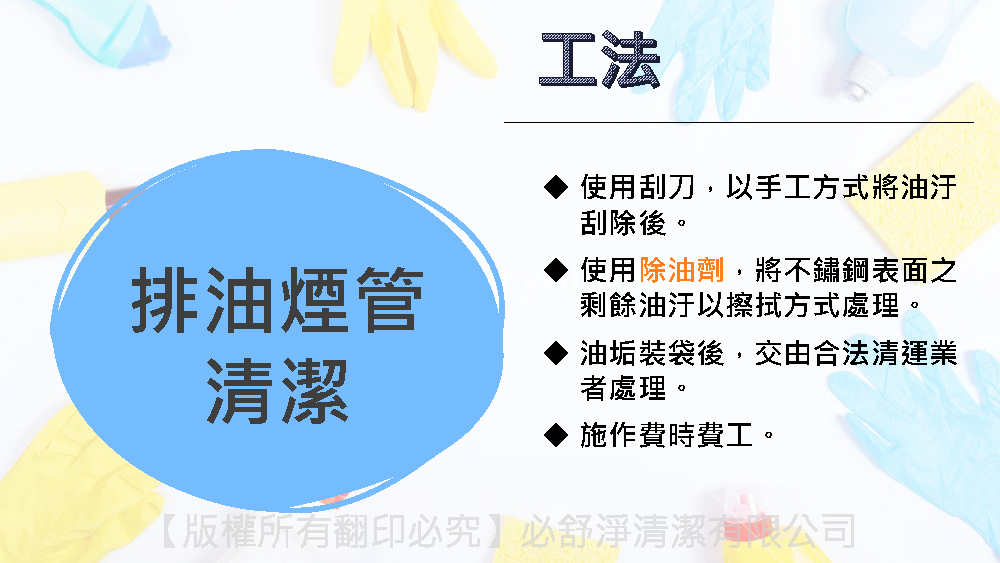 排油煙管清潔

工法

◆ 使用刮刀，以手工方式將油汙刮除後。

◆ 使用除油劑，將不鏽鋼表面之剩餘油汙以擦拭方式處理。

◆ 油垢裝袋後，交由合法清運業者處理。

◆ 施作費時費工。

【版權所有翻印必究】必舒淨清潔有限公司